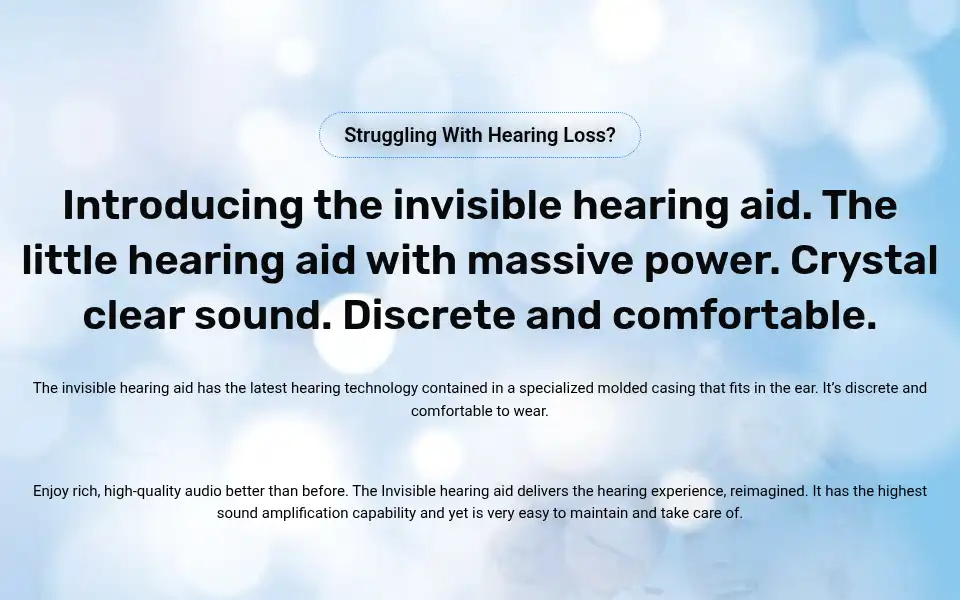 Struggling With Hearing Loss?

Introducing the invisible hearing aid. The little hearing aid with massive power. Crystal clear sound. Discrete and comfortable.

The invisible hearing aid has the latest hearing technology contained in a specialized molded casing that fits in the ear. It's discrete and comfortable to wear.

Enjoy rich, high-quality audio better than before. The Invisible hearing aid delivers the hearing experience, reimagined. It has the highest sound amplification capability and yet is very easy to maintain and take care of.